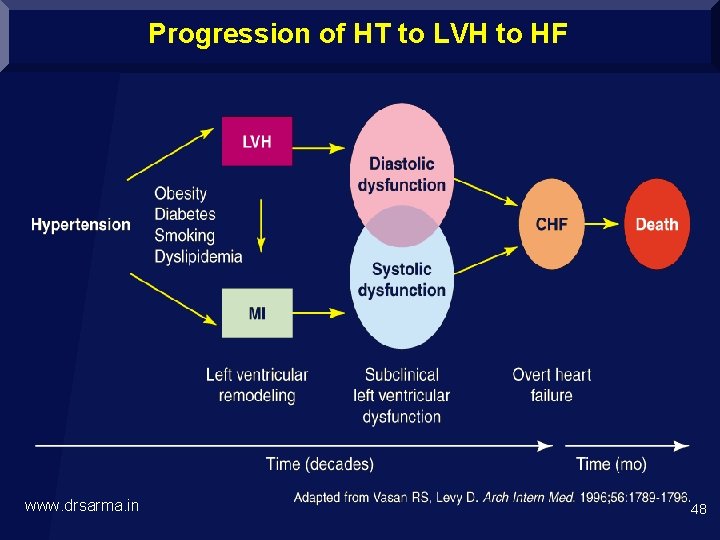 Progression of HT to LVH to HF

Hypertension

LVH

Obesity
Diabetes
Smoking
Dyslipidemia

MI

Diastolic dysfunction

Systolic dysfunction

CHF

Death

Left ventricular remodeling

Subclinical left ventricular dysfunction

Overt heart failure

Time (decades)

Time (mo)

Adapted from Vasan RS, Levy D. Arch Intern Med. 1996;56:1789-1796.

www.drsarma.in

48